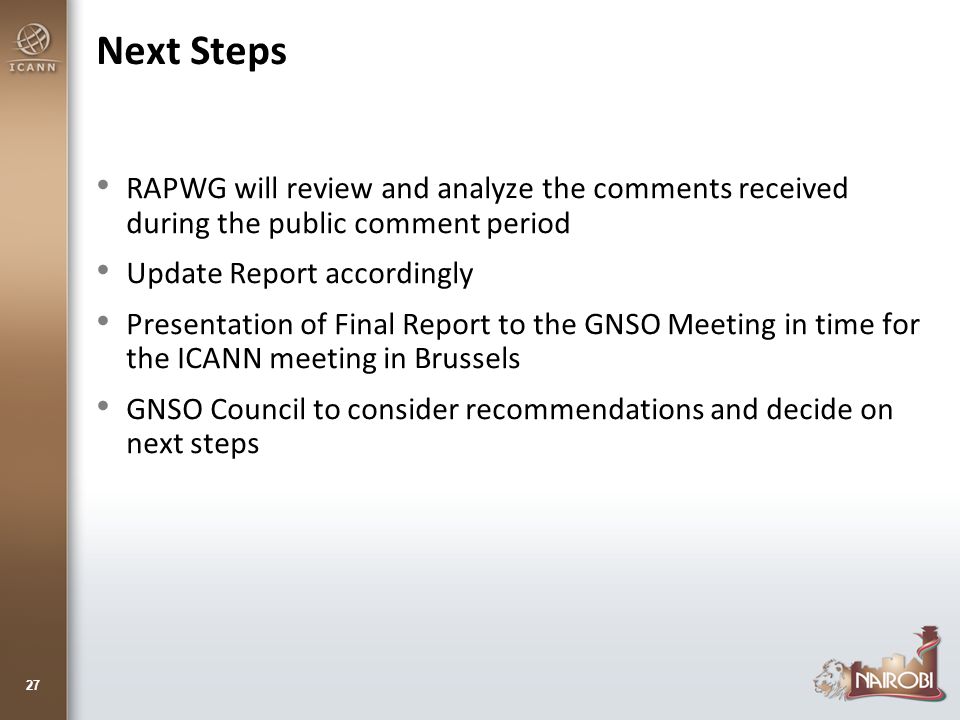 ICANN

Next Steps

• RAPWG will review and analyze the comments received during the public comment period

• Update Report accordingly

• Presentation of Final Report to the GNSO Meeting in time for the ICANN meeting in Brussels

• GNSO Council to consider recommendations and decide on next steps

27

NAIROBI